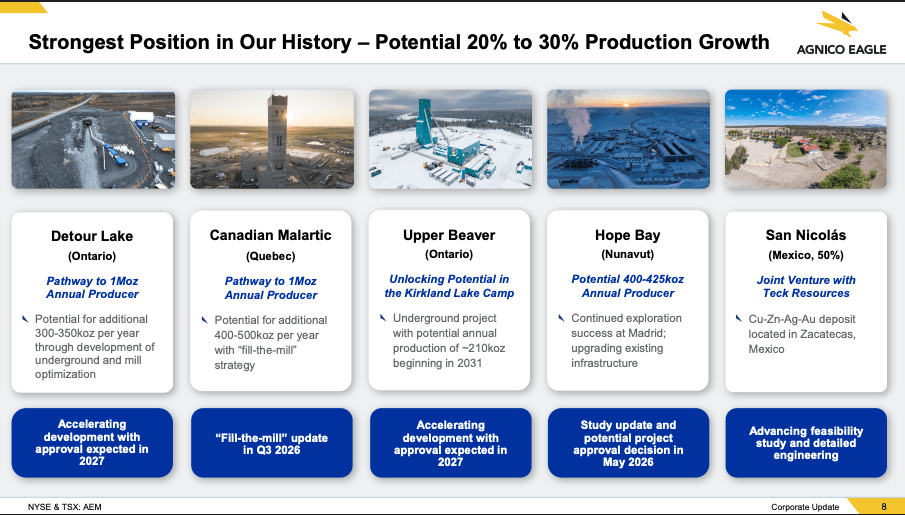 Strongest Position in Our History – Potential 20% to 30% Production Growth

AGNICO EAGLE

Detour Lake
(Ontario)
Pathway to 1Moz Annual Producer
Potential for additional 300-350koz per year through development of underground and mill optimization
Accelerating development with approval expected in 2027

Canadian Malartic
(Quebec)
Pathway to 1Moz Annual Producer
Potential for additional 400-500koz per year with "fill-the-mill" strategy
"Fill-the-mill" update in Q3 2026

Upper Beaver
(Ontario)
Unlocking Potential in the Kirkland Lake Camp
Underground project with potential annual production of ~210koz beginning in 2031
Accelerating development with approval expected in 2027

Hope Bay
(Nunavut)
Potential 400-425koz Annual Producer
Continued exploration success at Madrid; upgrading existing infrastructure
Study update and potential project approval decision in May 2026

San Nicolás
(Mexico, 50%)
Joint Venture with Teck Resources
Cu-Zn-Ag-Au deposit located in Zacatecas, Mexico
Advancing feasibility study and detailed engineering

NYSE & TSX: AEM
Corporate Update 8